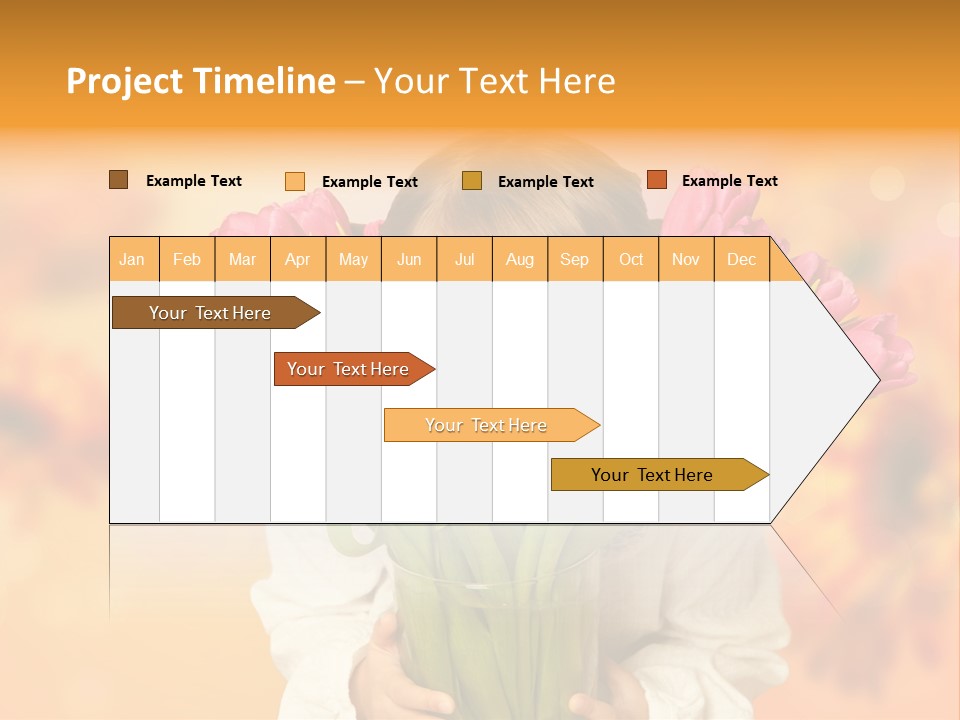 Project Timeline – Your Text Here

Example Text
Example Text
Example Text
Example Text

| Jan | Feb | Mar | Apr | May | Jun | Jul | Aug | Sep | Oct | Nov | Dec |
|---|---|---|---|---|---|---|---|---|---|---|---|

Your Text Here

Your Text Here

Your Text Here

Your Text Here